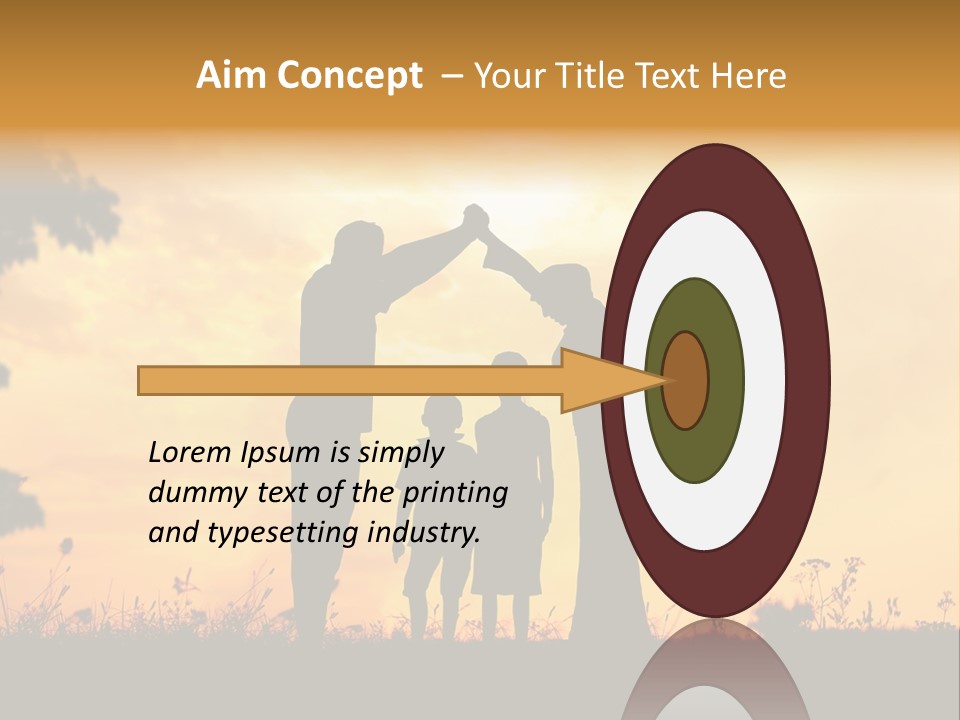 Aim Concept – Your Title Text Here

Lorem Ipsum is simply dummy text of the printing and typesetting industry.